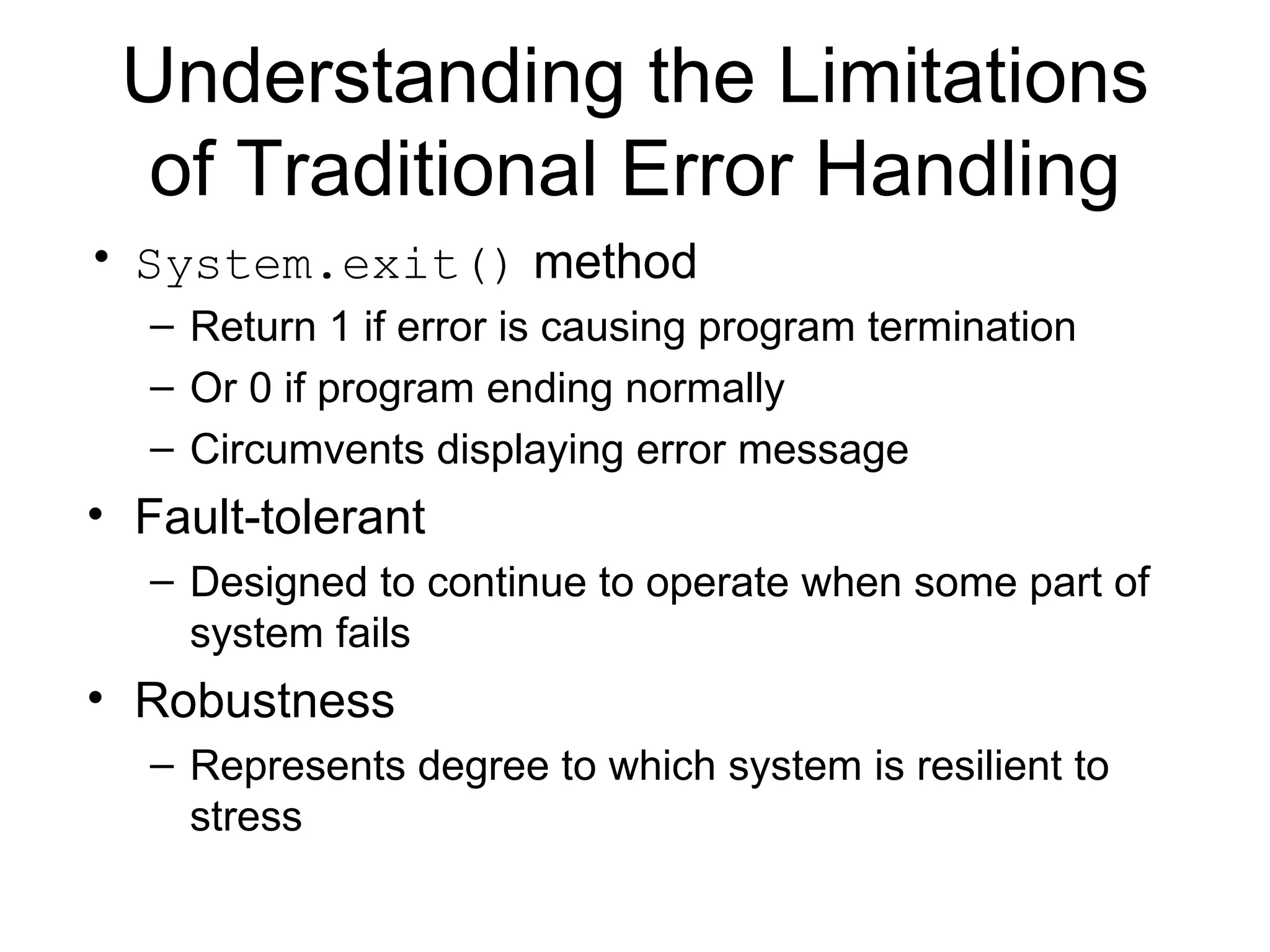 Understanding the Limitations of Traditional Error Handling

• System.exit() method
  – Return 1 if error is causing program termination
  – Or 0 if program ending normally
  – Circumvents displaying error message
• Fault-tolerant
  – Designed to continue to operate when some part of system fails
• Robustness
  – Represents degree to which system is resilient to stress